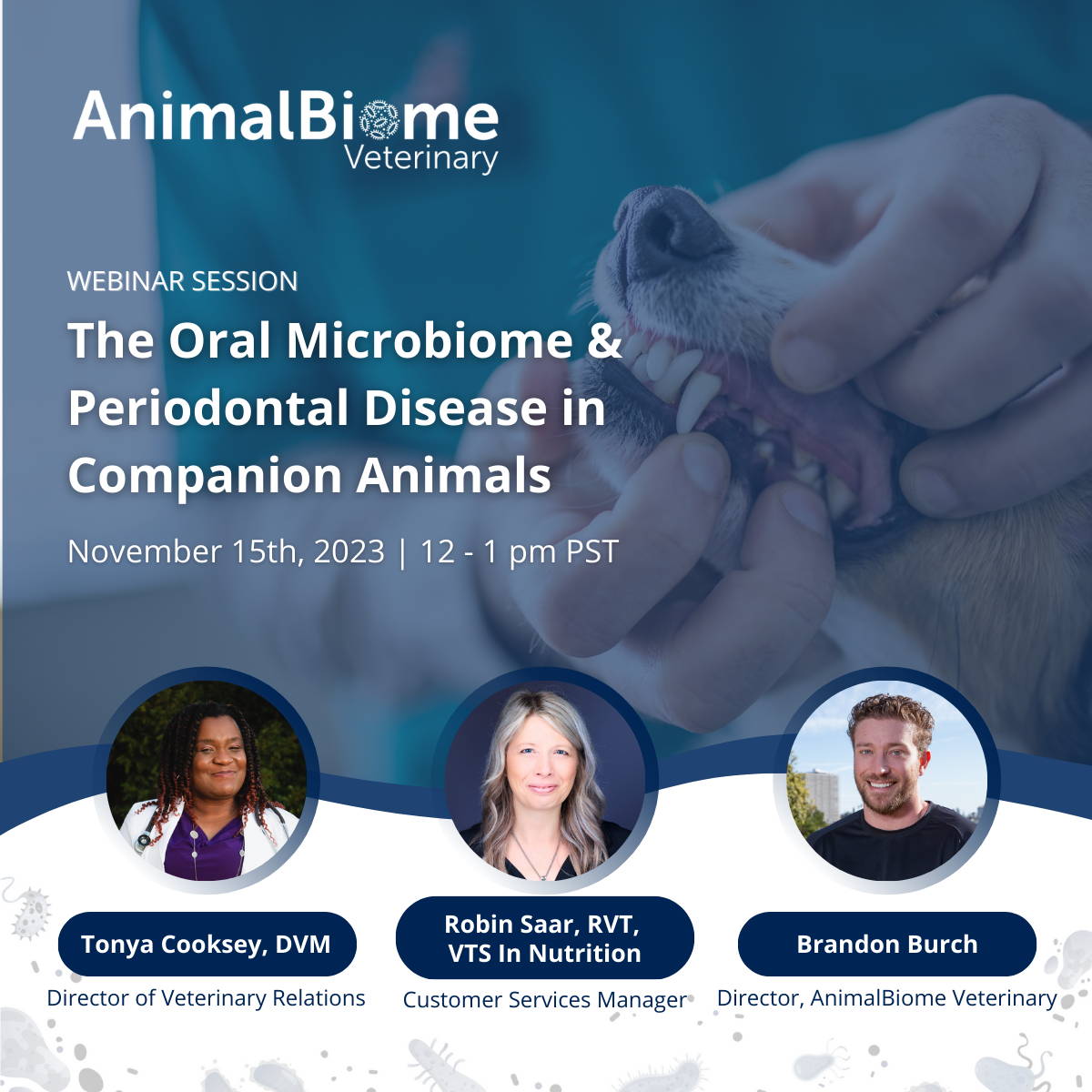 AnimalBiome
Veterinary

WEBINAR SESSION

The Oral Microbiome & Periodontal Disease in Companion Animals

November 15th, 2023 | 12 - 1 pm PST

Tonya Cooksey, DVM
Director of Veterinary Relations

Robin Saar, RVT, VTS In Nutrition
Customer Services Manager

Brandon Burch
Director, AnimalBiome Veterinary